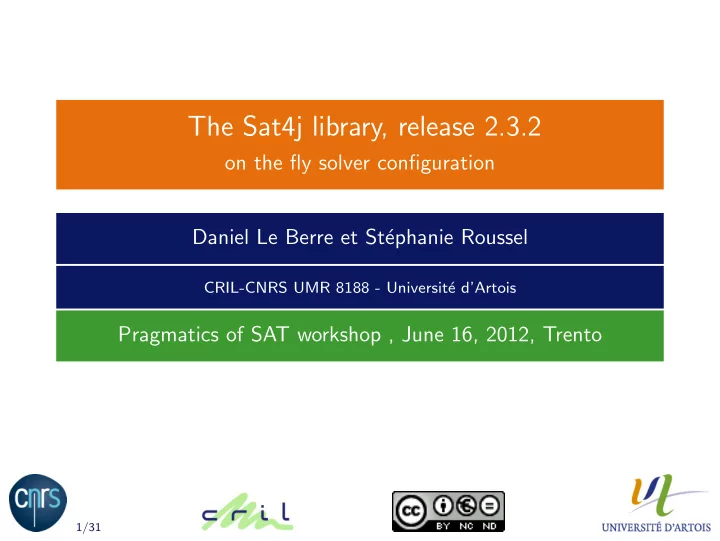 The Sat4j library, release 2.3.2
on the fly solver configuration

Daniel Le Berre et Stéphanie Roussel

CRIL-CNRS UMR 8188 - Université d'Artois

Pragmatics of SAT workshop , June 16, 2012, Trento

cnrs

1/31

cril

cc BY NC ND

UNIVERSITÉ D'ARTOIS